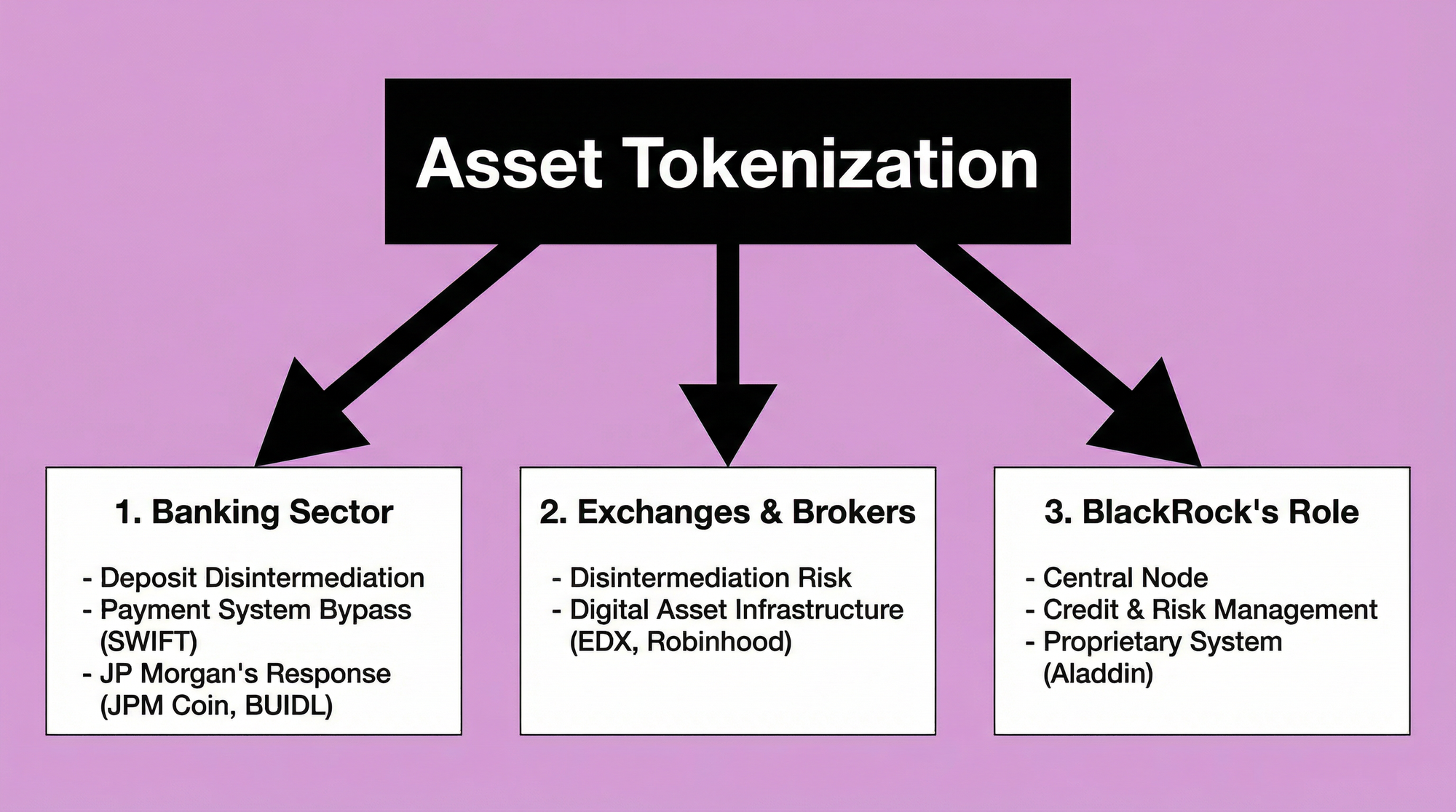 Asset Tokenization

1. Banking Sector

- Deposit Disintermediation
- Payment System Bypass (SWIFT)
- JP Morgan's Response (JPM Coin, BUIDL)

2. Exchanges & Brokers

- Disintermediation Risk
- Digital Asset Infrastructure (EDX, Robinhood)

3. BlackRock's Role

- Central Node
- Credit & Risk Management
- Proprietary System (Aladdin)